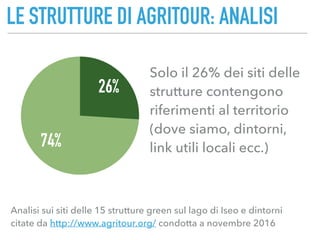 LE STRUTTURE DI AGRITOUR: ANALISI

26%

74%

Solo il 26% dei siti delle strutture contengono riferimenti al territorio (dove siamo, dintorni, link utili locali ecc.)

Analisi sui siti delle 15 strutture green sul lago di Iseo e dintorni citate da http://www.agritour.org/ condotta a novembre 2016